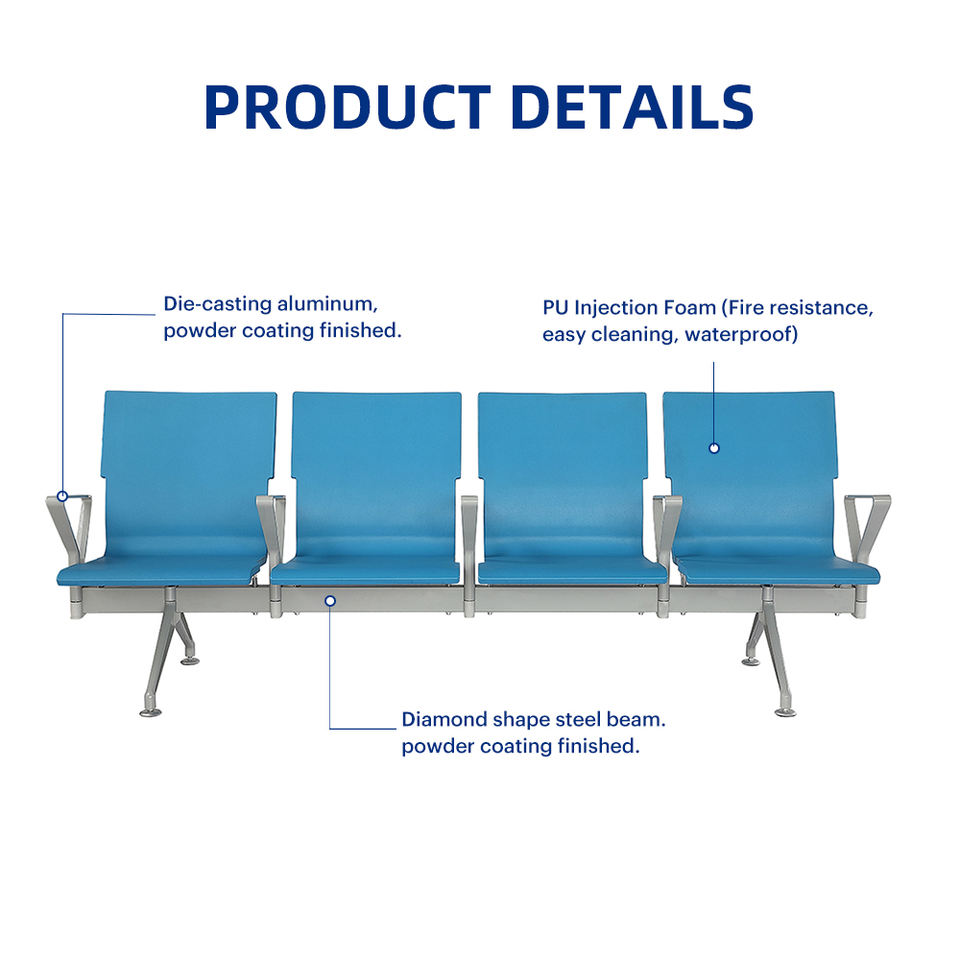 PRODUCT DETAILS

Die-casting aluminum, powder coating finished.

PU Injection Foam (Fire resistance, easy cleaning, waterproof)

Diamond shape steel beam. powder coating finished.